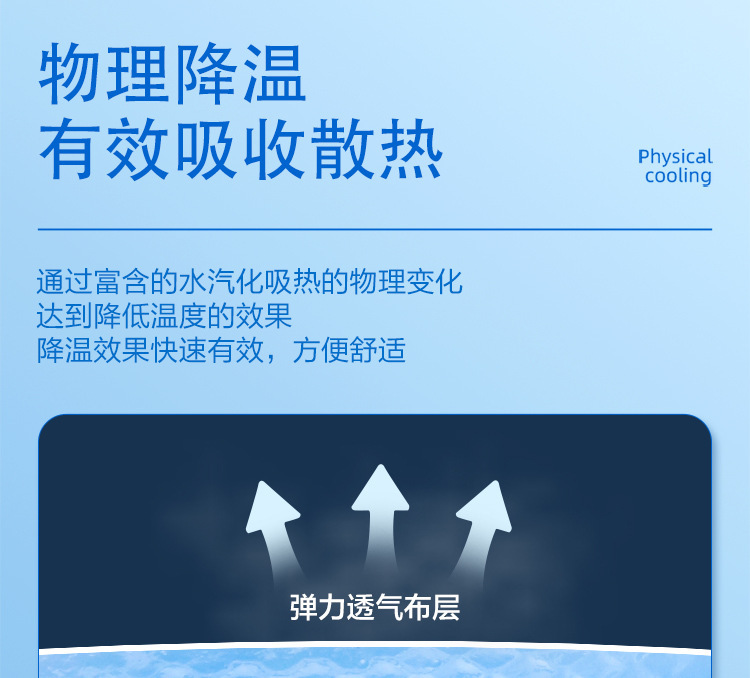 物理降温
有效吸收散热

Physical cooling

通过富含的水汽化吸热的物理变化
达到降低温度的效果
降温效果快速有效，方便舒适

弹力透气布层